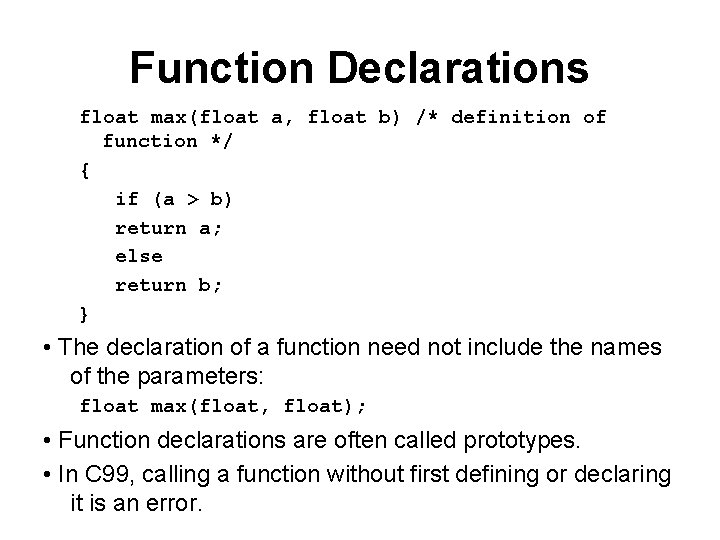 Function Declarations

float max(float a, float b) /* definition of function */
{
if (a > b)
return a;
else
return b;
}

• The declaration of a function need not include the names of the parameters:

float max(float, float);

• Function declarations are often called prototypes.

• In C99, calling a function without first defining or declaring it is an error.